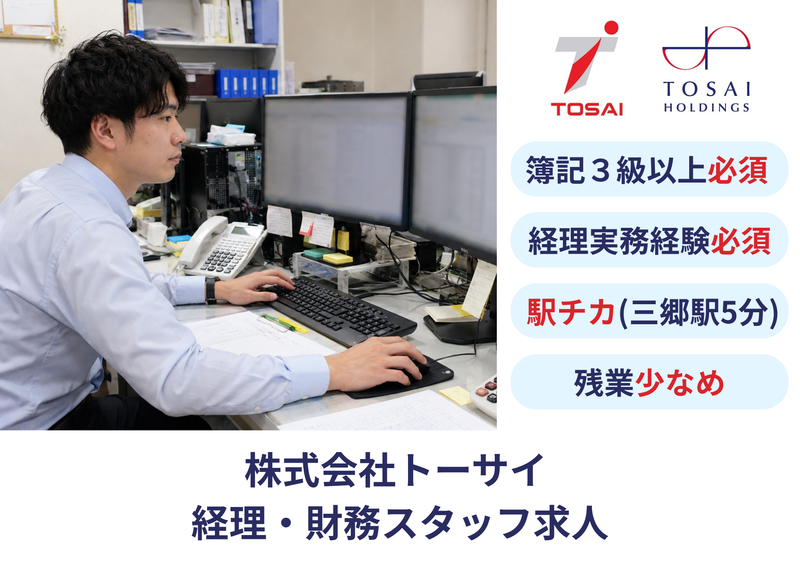 TOSAI

TOSAI
HOLDINGS

簿記３級以上必須

経理実務経験必須

駅チカ(三郷駅5分)

残業少なめ

株式会社トーサイ
経理・財務スタッフ求人